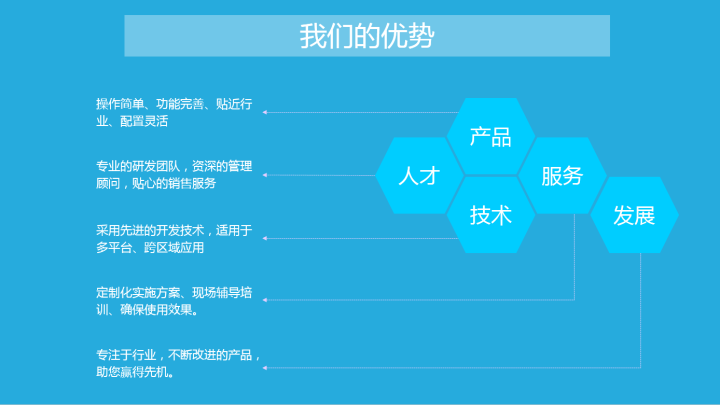 我们的优势

操作简单、功能完善、贴近行业、配置灵活

专业的研发团队，资深的管理顾问，贴心的销售服务

采用先进的开发技术，适用于多平台、跨区域应用

定制化实施方案、现场辅导培训、确保使用效果。

专注于行业，不断改进的产品，助您赢得先机。

产品

人才

服务

技术

发展